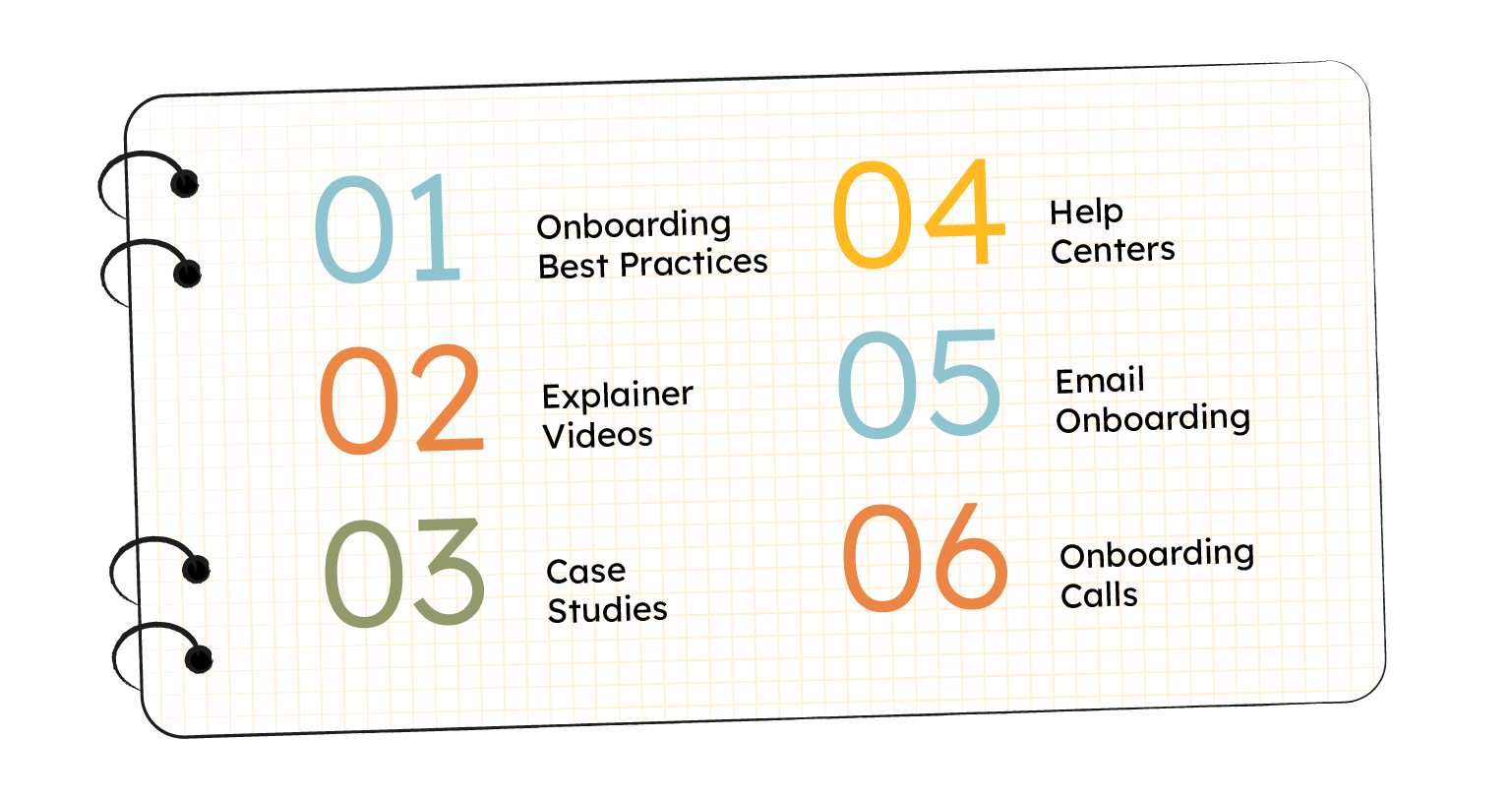 01 Onboarding Best Practices

02 Explainer Videos

03 Case Studies

04 Help Centers

05 Email Onboarding

06 Onboarding Calls